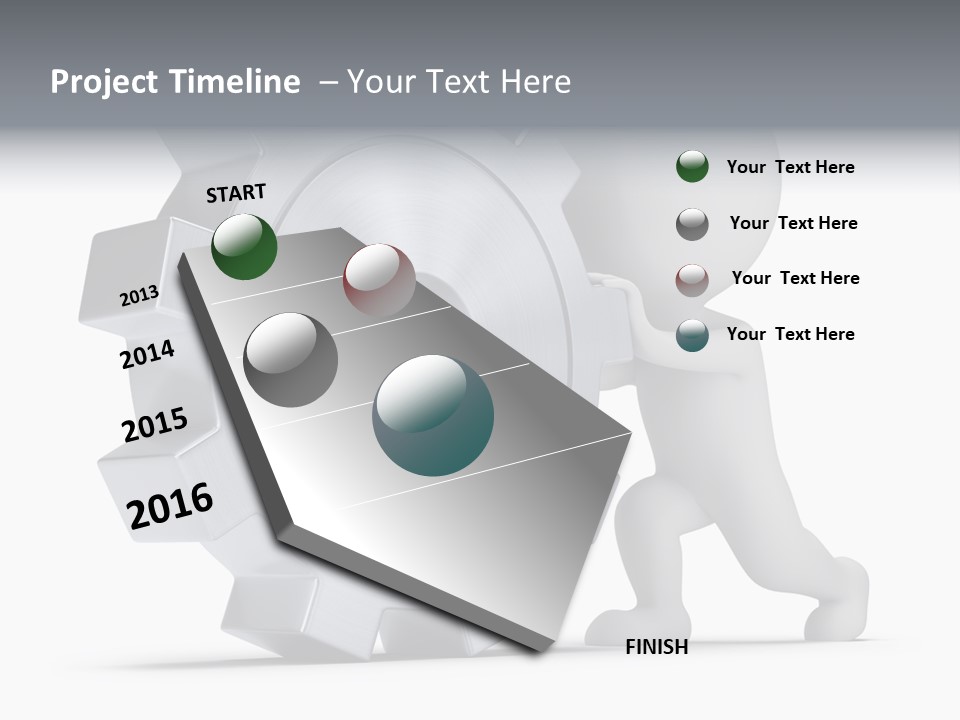 Project Timeline – Your Text Here

START

2013

2014

2015

2016

FINISH

Your Text Here

Your Text Here

Your Text Here

Your Text Here